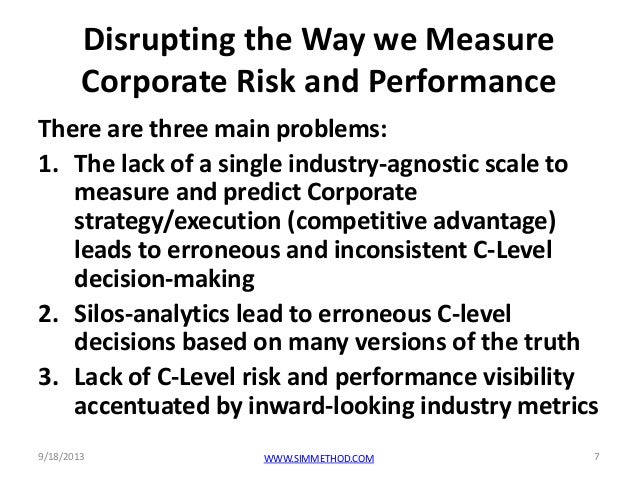 Disrupting the Way we Measure Corporate Risk and Performance

There are three main problems:

1. The lack of a single industry-agnostic scale to measure and predict Corporate strategy/execution (competitive advantage) leads to erroneous and inconsistent C-Level decision-making
2. Silos-analytics lead to erroneous C-level decisions based on many versions of the truth
3. Lack of C-Level risk and performance visibility accentuated by inward-looking industry metrics

9/18/2013

WWW.SIMMETHOD.COM

7